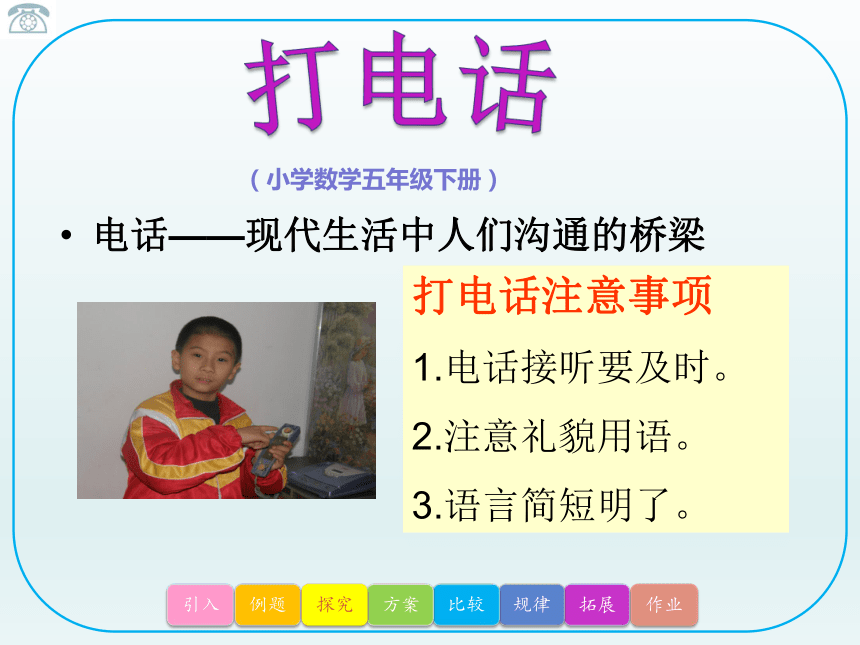 打电话

（小学数学五年级下册）

• 电话——现代生活中人们沟通的桥梁

打电话注意事项

1.电话接听要及时。

2.注意礼貌用语。

3.语言简短明了。

引入 例题 探究 方案 比较 规律 拓展 作业